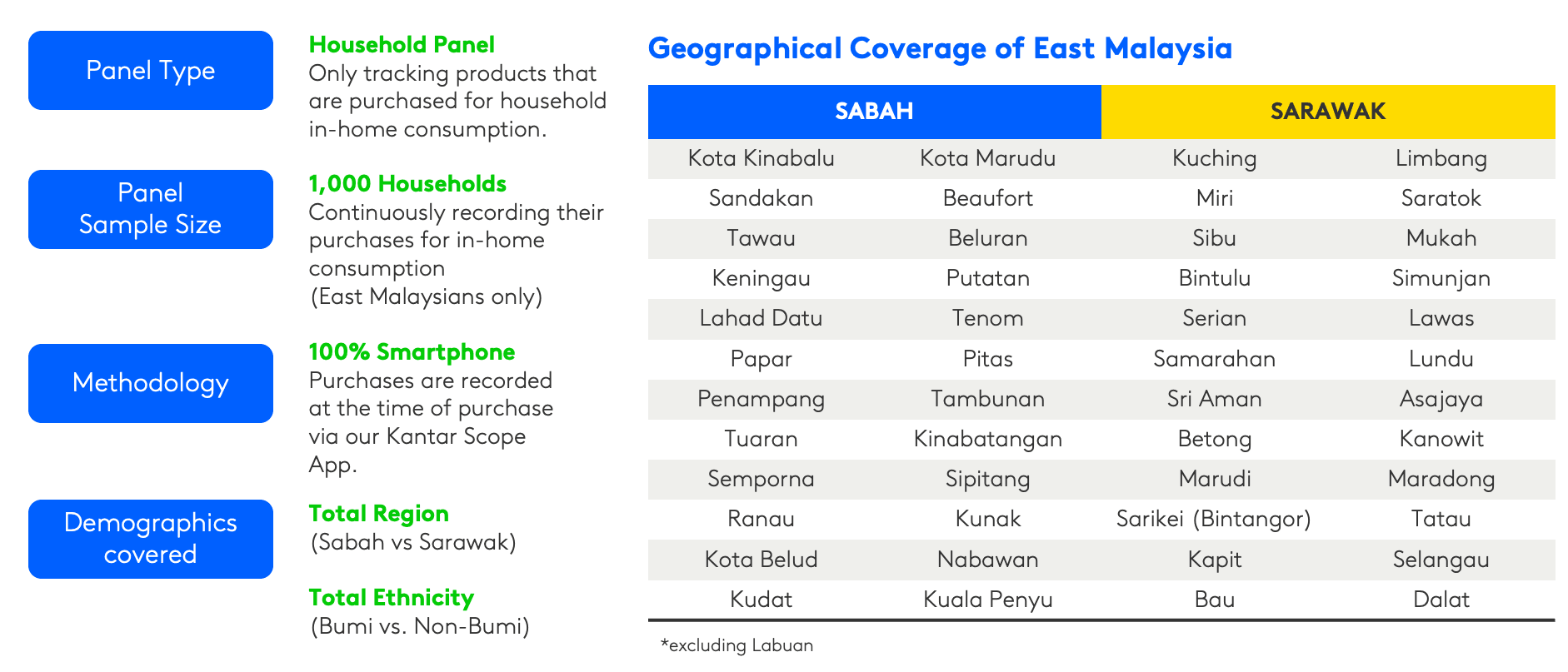 Panel Type

Household Panel
Only tracking products that are purchased for household in-home consumption.

Panel Sample Size

1,000 Households
Continuously recording their purchases for in-home consumption
(East Malaysians only)

Methodology

100% Smartphone
Purchases are recorded at the time of purchase via our Kantar Scope App.

Demographics covered

Total Region
(Sabah vs Sarawak)

Total Ethnicity
(Bumi vs. Non-Bumi)

Geographical Coverage of East Malaysia

| SABAH | | SARAWAK | |
|---|---|---|---|
| Kota Kinabalu | Kota Marudu | Kuching | Limbang |
| Sandakan | Beaufort | Miri | Saratok |
| Tawau | Beluran | Sibu | Mukah |
| Keningau | Putatan | Bintulu | Simunjan |
| Lahad Datu | Tenom | Serian | Lawas |
| Papar | Pitas | Samarahan | Lundu |
| Penampang | Tambunan | Sri Aman | Asajaya |
| Tuaran | Kinabatangan | Betong | Kanowit |
| Semporna | Sipitang | Marudi | Maradong |
| Ranau | Kunak | Sarikei (Bintangor) | Tatau |
| Kota Belud | Nabawan | Kapit | Selangau |
| Kudat | Kuala Penyu | Bau | Dalat |

*excluding Labuan